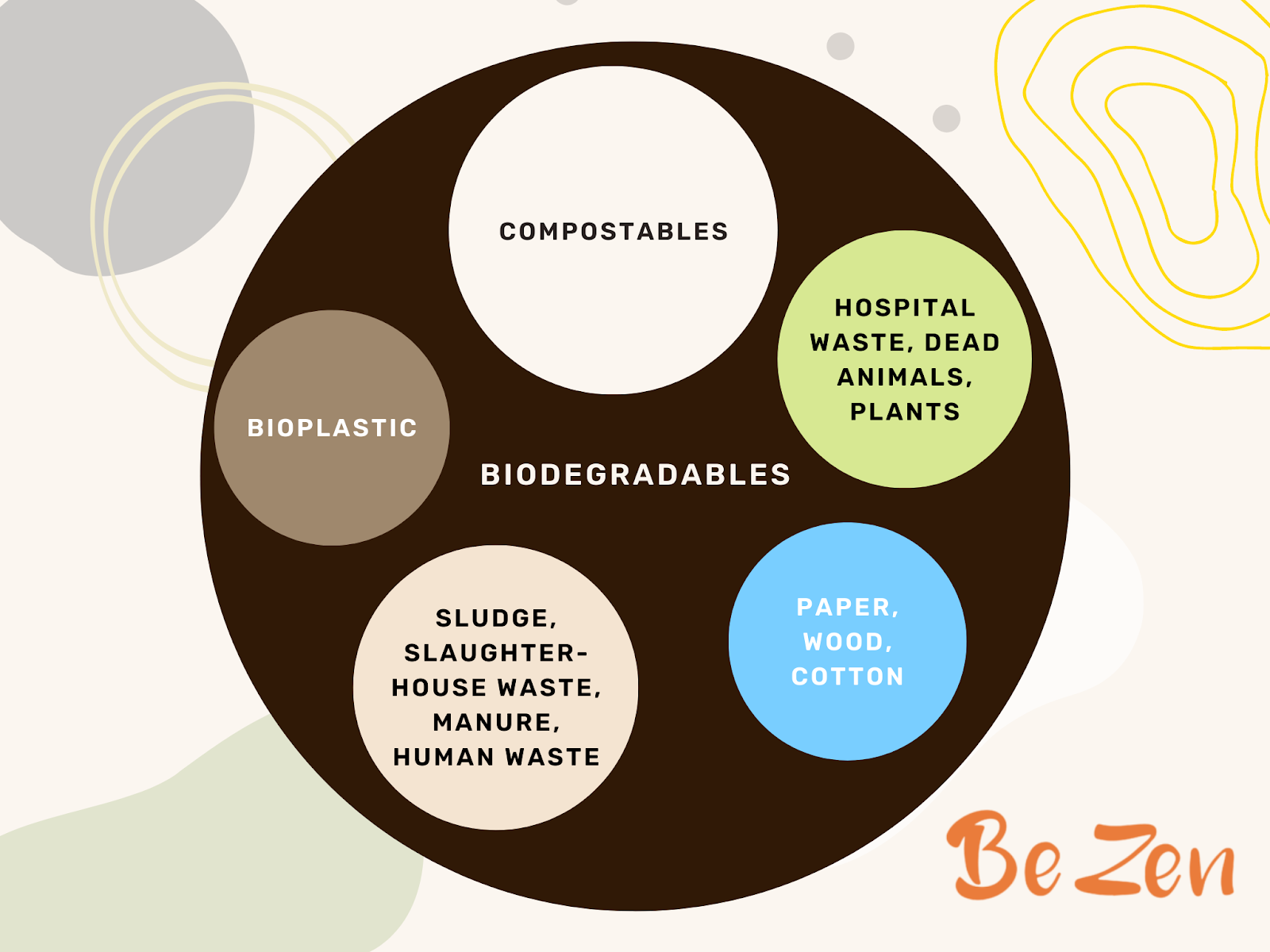 COMPOSTABLES

HOSPITAL WASTE, DEAD ANIMALS, PLANTS

BIOPLASTIC

BIODEGRADABLES

SLUDGE, SLAUGHTER-HOUSE WASTE, MANURE, HUMAN WASTE

PAPER, WOOD, COTTON

Be Zen